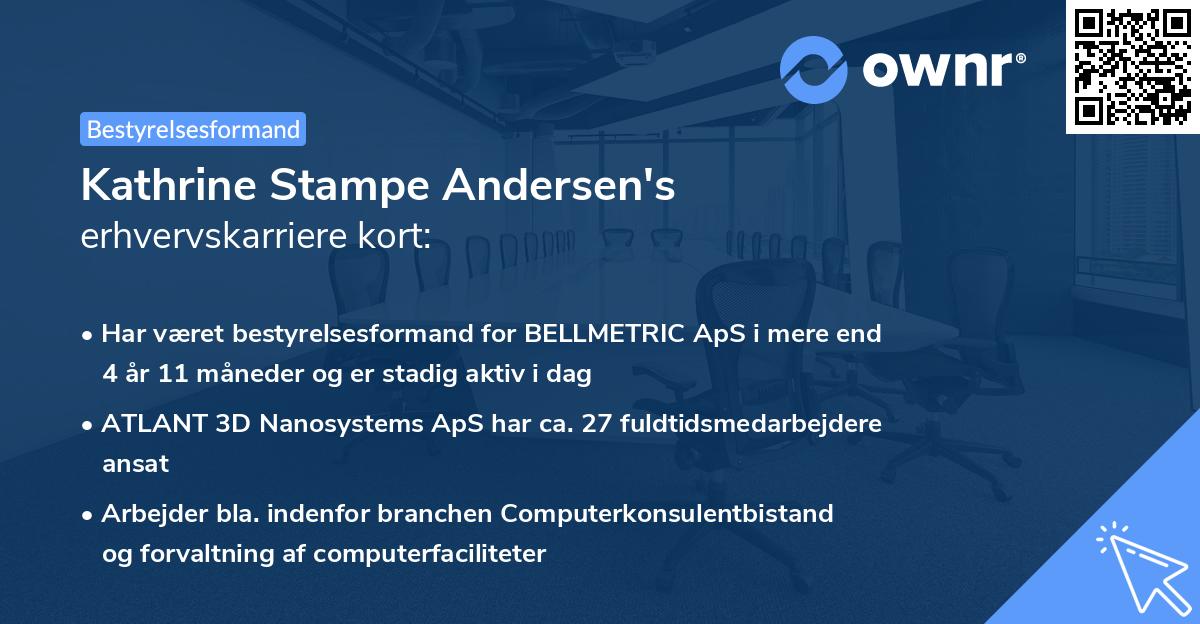 ownr®

Bestyrelsesformand

Kathrine Stampe Andersen's
erhvervskarriere kort:

• Har været bestyrelsesformand for BELLMETRIC ApS i mere end 4 år 11 måneder og er stadig aktiv i dag

• ATLANT 3D Nanosystems ApS har ca. 27 fuldtidsmedarbejdere ansat

• Arbejder bla. indenfor branchen Computerkonsulentbistand og forvaltning af computerfaciliteter